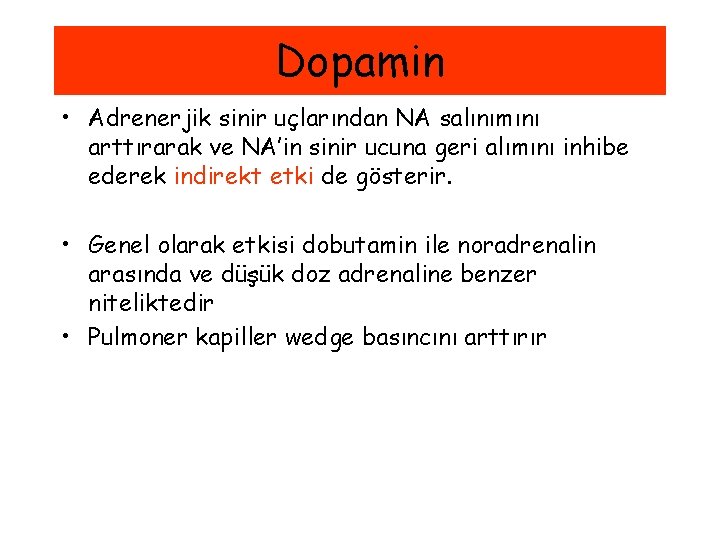 Dopamin

• Adrenerjik sinir uçlarından NA salınımını arttırarak ve NA'in sinir ucuna geri alımını inhibe ederek indirekt etki de gösterir.

• Genel olarak etkisi dobutamin ile noradrenalin arasında ve düşük doz adrenaline benzer niteliktedir

• Pulmoner kapiller wedge basıncını arttırır